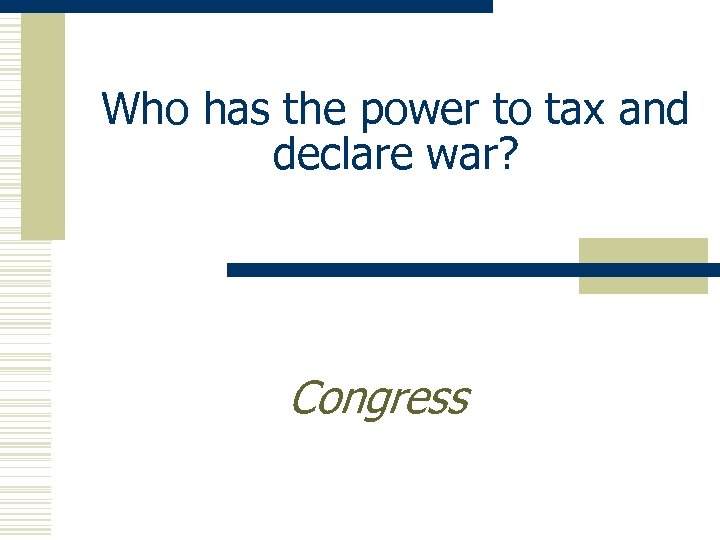 Who has the power to tax and declare war?

Congress